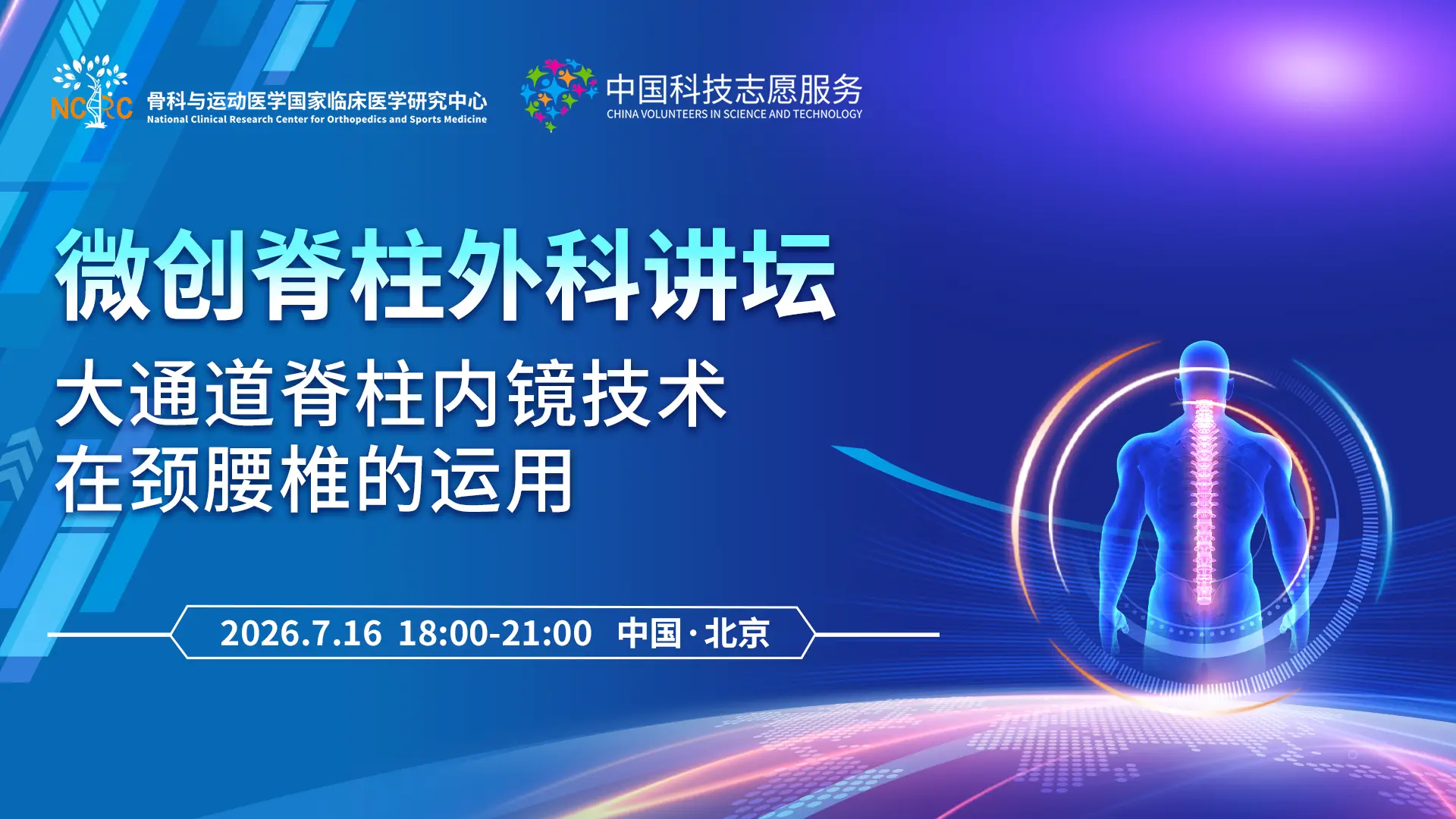 NCRC 骨科与运动医学国家临床医学研究中心
National Clinical Research Center for Orthopedics and Sports Medicine

中国科技志愿服务
CHINA VOLUNTEERS IN SCIENCE AND TECHNOLOGY

微创脊柱外科讲坛

大通道脊柱内镜技术
在颈腰椎的运用

2026.7.16 18:00-21:00 中国·北京